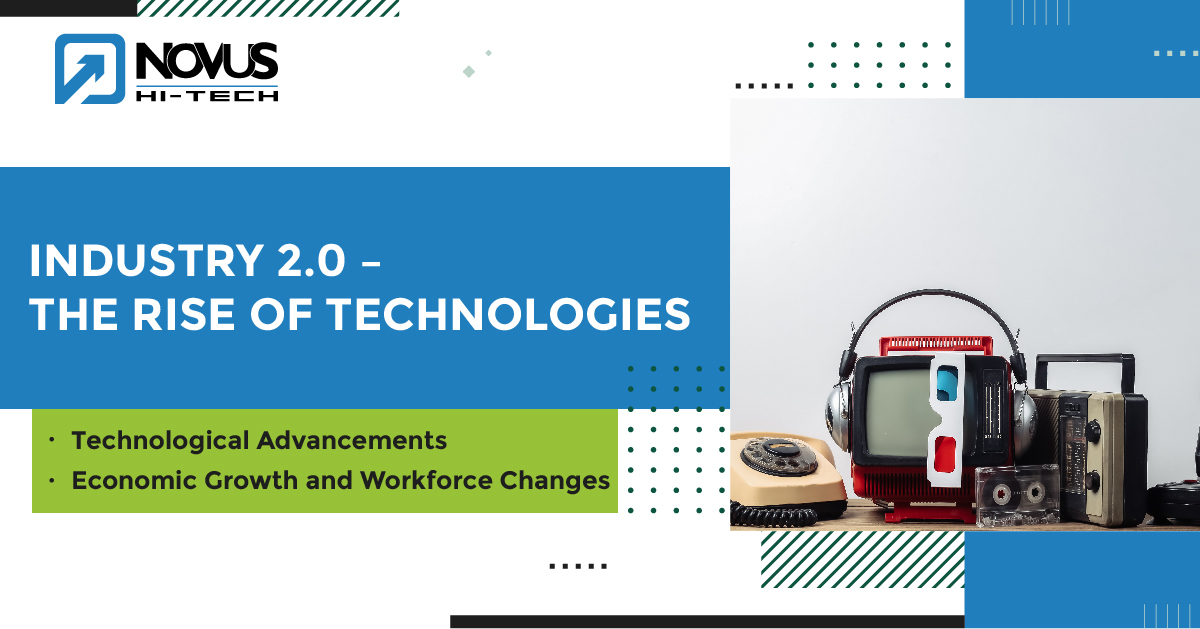 NOVUS
HI-TECH

INDUSTRY 2.0 –
THE RISE OF TECHNOLOGIES

• Technological Advancements
• Economic Growth and Workforce Changes